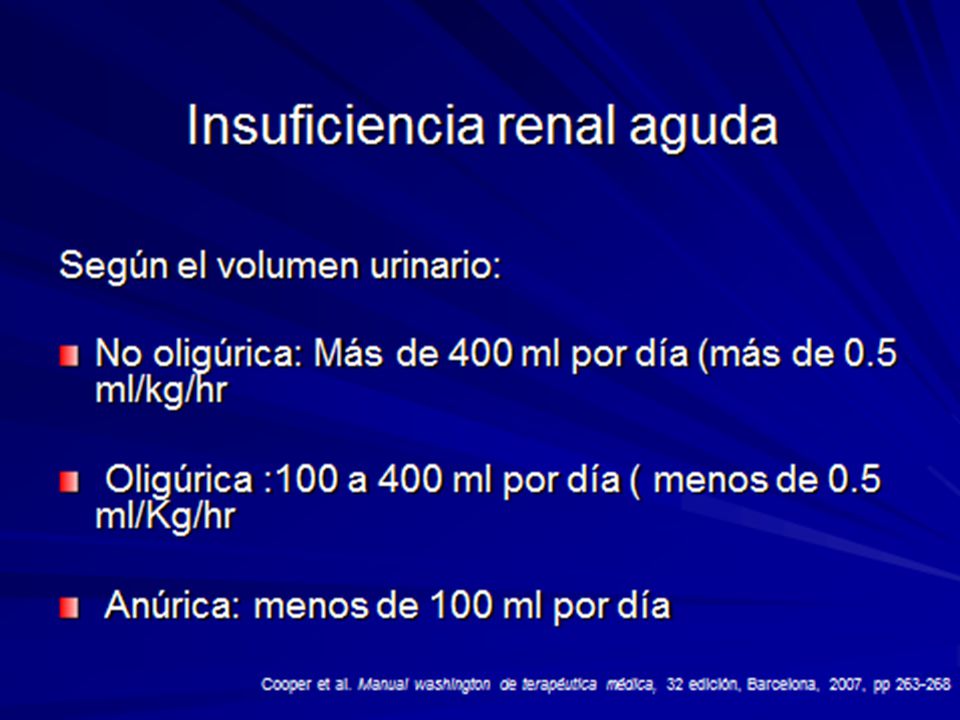 Insuficiencia renal aguda

Según el volumen urinario:

No oligúrica: Más de 400 ml por día (más de 0.5 ml/kg/hr

Oligúrica :100 a 400 ml por día ( menos de 0.5 ml/Kg/hr

Anúrica: menos de 100 ml por día

Cooper et al. Manual washington de terapéutica médica, 32 edición, Barcelona, 2007, pp 263-268